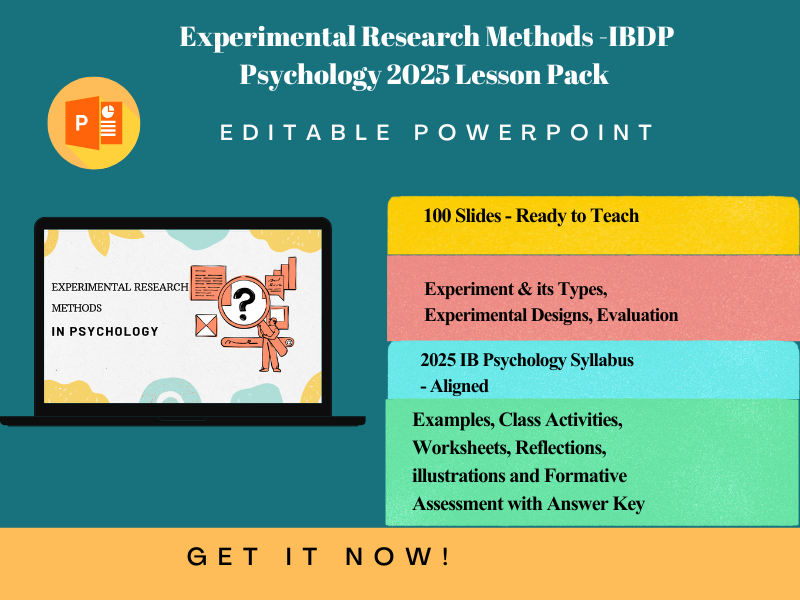 Experimental Research Methods -IBDP Psychology 2025 Lesson Pack

P

EDITABLE POWERPOINT

EXPERIMENTAL RESEARCH METHODS

IN PSYCHOLOGY

?

100 Slides - Ready to Teach

Experiment & its Types, Experimental Designs, Evaluation

2025 IB Psychology Syllabus - Aligned

Examples, Class Activities, Worksheets, Reflections, illustrations and Formative Assessment with Answer Key

GET IT NOW!